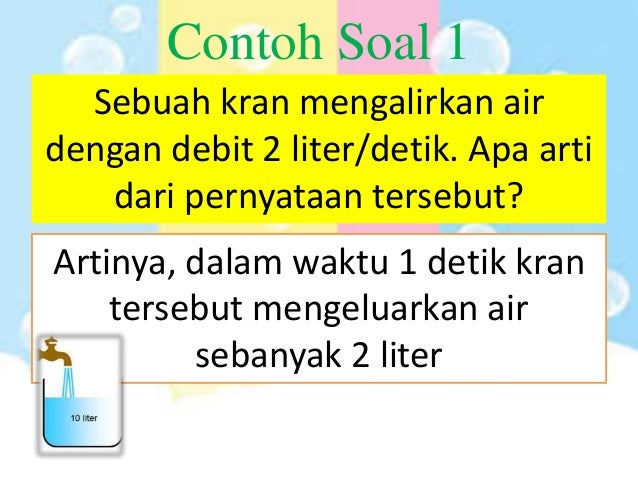 Contoh Soal 1

Sebuah kran mengalirkan air dengan debit 2 liter/detik. Apa arti dari pernyataan tersebut?

Artinya, dalam waktu 1 detik kran tersebut mengeluarkan air sebanyak 2 liter

10 liter